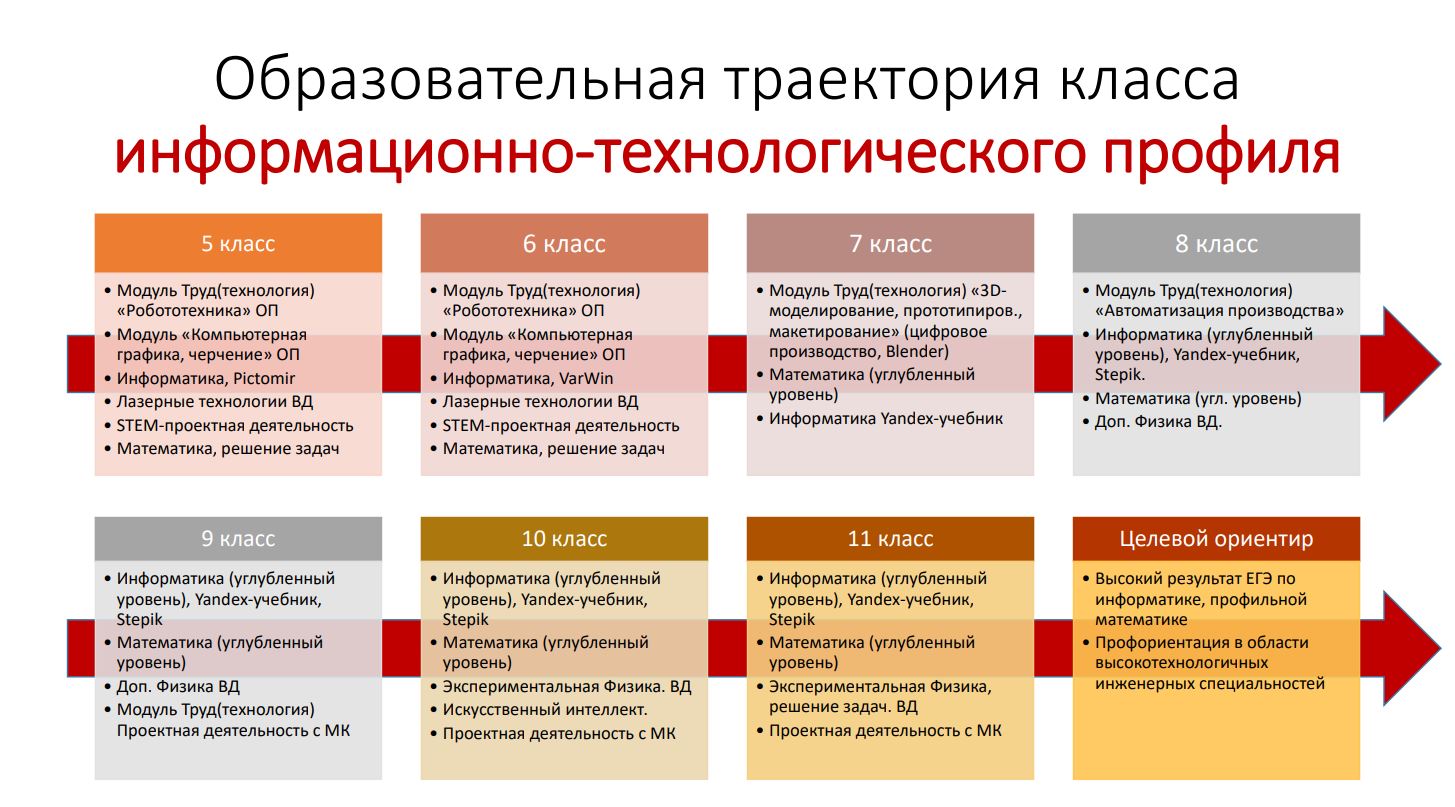 Образовательная траектория класса
информационно-технологического профиля

5 класс
• Модуль Труд(технология) «Робототехника» ОП
• Модуль «Компьютерная графика, черчение» ОП
• Информатика, Pictomir
• Лазерные технологии ВД
• STEM-проектная деятельность
• Математика, решение задач

6 класс
• Модуль Труд(технология) «Робототехника» ОП
• Модуль «Компьютерная графика, черчение» ОП
• Информатика, VarWin
• Лазерные технологии ВД
• STEM-проектная деятельность
• Математика, решение задач

7 класс
• Модуль Труд(технология) «3D-моделирование, прототипиров., макетирование» (цифровое производство, Blender)
• Математика (углубленный уровень)
• Информатика Yandex-учебник

8 класс
• Модуль Труд(технология) «Автоматизация производства»
• Информатика (углубленный уровень), Yandex-учебник, Stepik.
• Математика (угл. уровень)
• Доп. Физика ВД.

9 класс
• Информатика (углубленный уровень), Yandex-учебник, Stepik
• Математика (углубленный уровень)
• Доп. Физика ВД
• Модуль Труд(технология) Проектная деятельность с МК

10 класс
• Информатика (углубленный уровень), Yandex-учебник, Stepik
• Математика (углубленный уровень)
• Экспериментальная Физика. ВД
• Искусственный интеллект.
• Проектная деятельность с МК

11 класс
• Информатика (углубленный уровень), Yandex-учебник, Stepik
• Математика (углубленный уровень)
• Экспериментальная Физика, решение задач. ВД
• Проектная деятельность с МК

Целевой ориентир
• Высокий результат ЕГЭ по информатике, профильной математике
• Профориентация в области высокотехнологичных инженерных специальностей